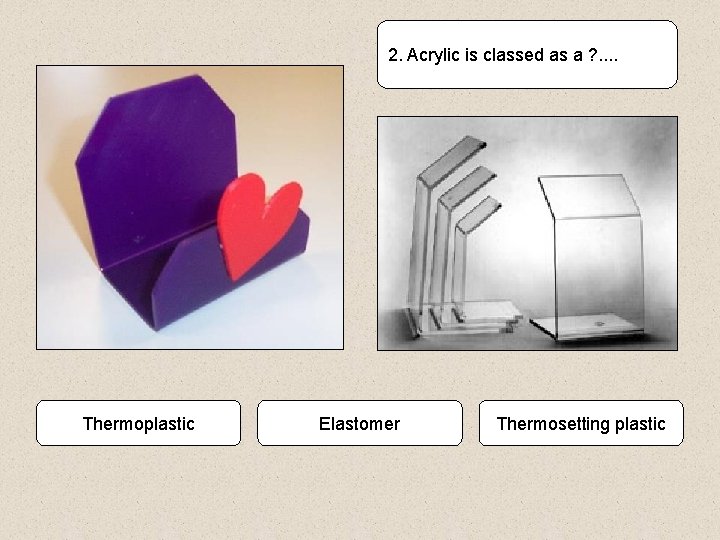 2. Acrylic is classed as a ?....

Thermoplastic

Elastomer

Thermosetting plastic